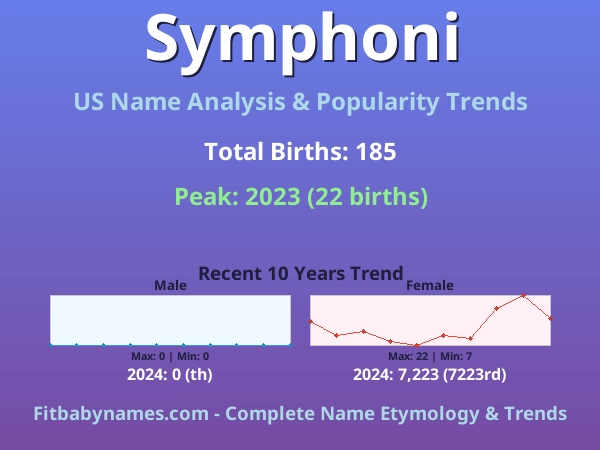 Symphoni

US Name Analysis & Popularity Trends

Total Births: 185

Peak: 2023 (22 births)

Recent 10 Years Trend

Male

Max: 0 | Min: 0

2024: 0 (th)

Female

Max: 22 | Min: 7

2024: 7,223 (7223rd)

Fitbabynames.com - Complete Name Etymology & Trends